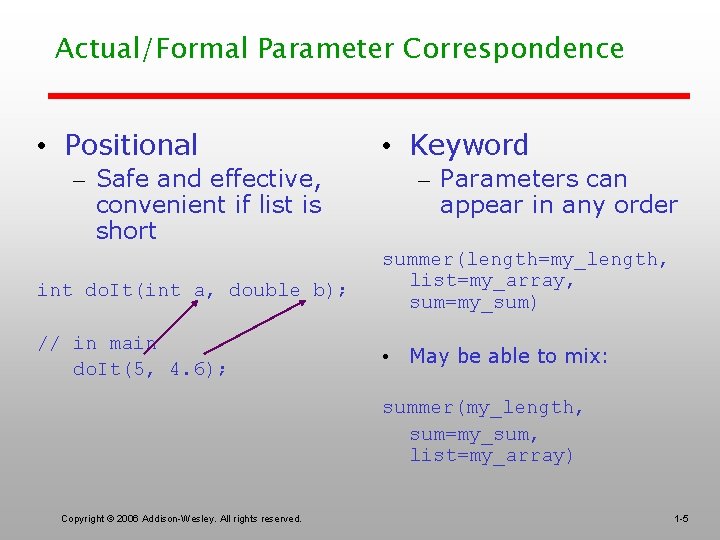 Actual/Formal Parameter Correspondence

• Positional
– Safe and effective, convenient if list is short

int doIt(int a, double b);

// in main
doIt(5, 4.6);

• Keyword
– Parameters can appear in any order

summer(length=my_length,
list=my_array,
sum=my_sum)

• May be able to mix:

summer(my_length,
sum=my_sum,
list=my_array)

Copyright © 2006 Addison-Wesley. All rights reserved.

1-5